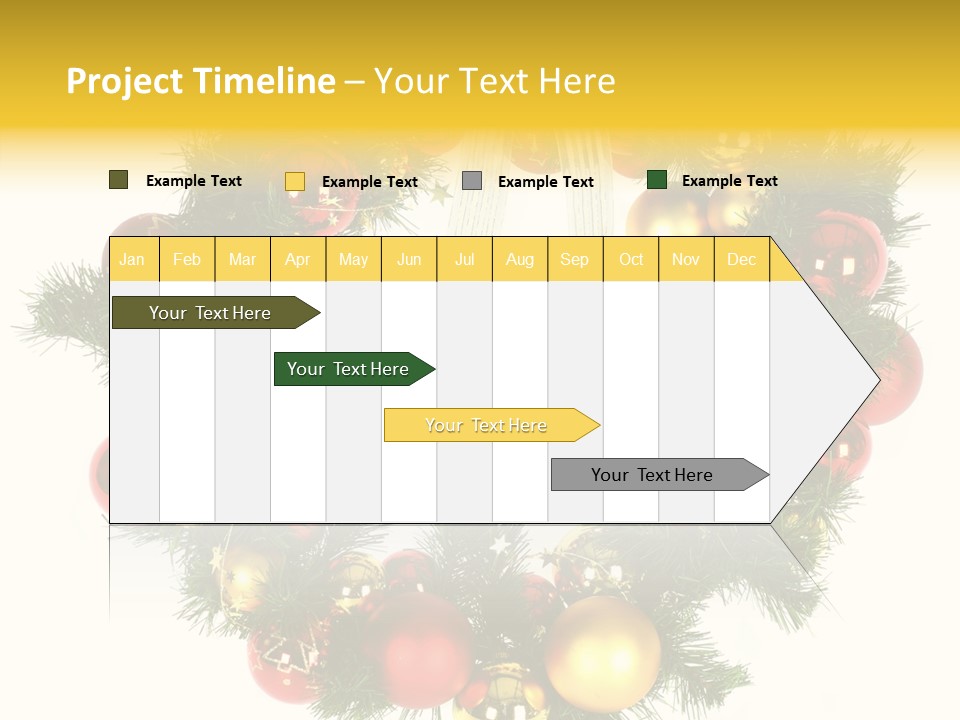 Project Timeline – Your Text Here

Example Text Example Text Example Text Example Text

| Jan | Feb | Mar | Apr | May | Jun | Jul | Aug | Sep | Oct | Nov | Dec |
|---|---|---|---|---|---|---|---|---|---|---|---|

Your Text Here

Your Text Here

Your Text Here

Your Text Here